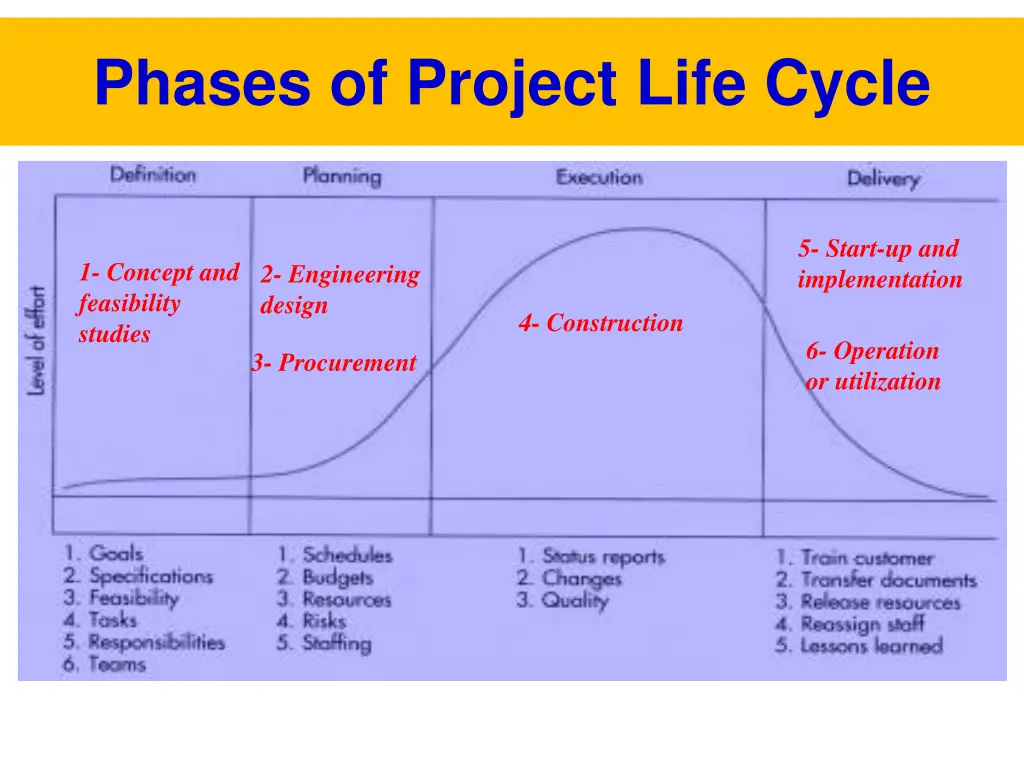 Phases of Project Life Cycle

Definition

Planning

Execution

Delivery

Level of effort

1- Concept and feasibility studies

2- Engineering design

3- Procurement

4- Construction

5- Start-up and implementation

6- Operation or utilization

1. Goals
2. Specifications
3. Feasibility
4. Tasks
5. Responsibilities
6. Teams

1. Schedules
2. Budgets
3. Resources
4. Risks
5. Staffing

1. Status reports
2. Changes
3. Quality

1. Train customer
2. Transfer documents
3. Release resources
4. Reassign staff
5. Lessons learned